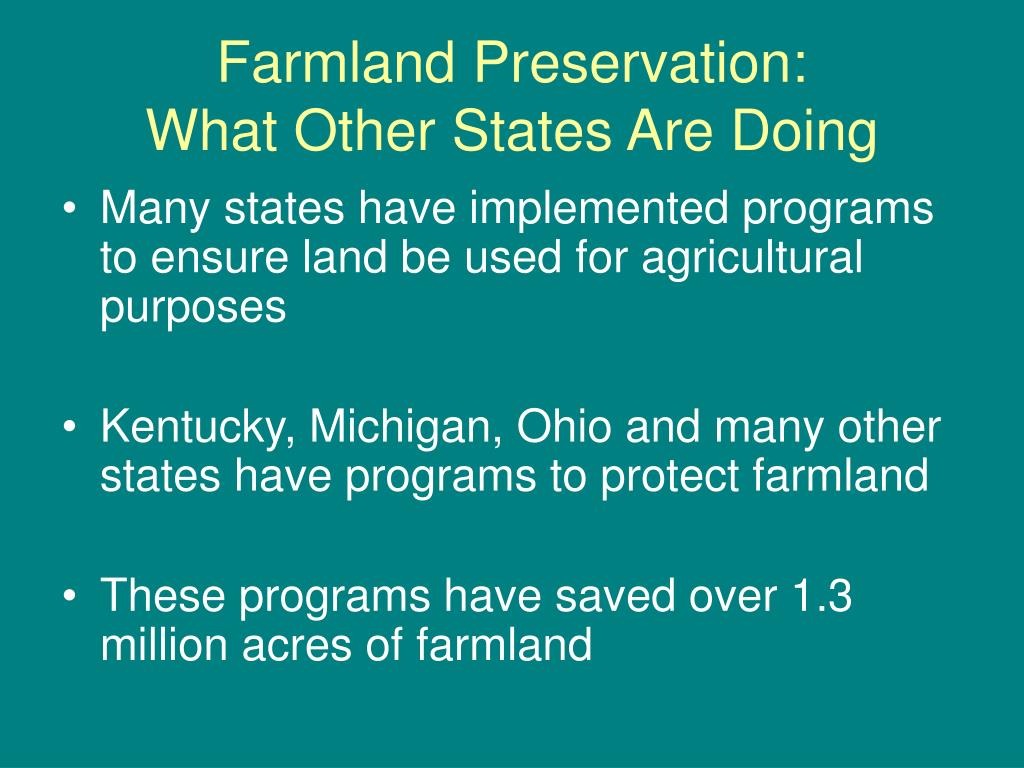 Farmland Preservation:
What Other States Are Doing

• Many states have implemented programs to ensure land be used for agricultural purposes

• Kentucky, Michigan, Ohio and many other states have programs to protect farmland

• These programs have saved over 1.3 million acres of farmland